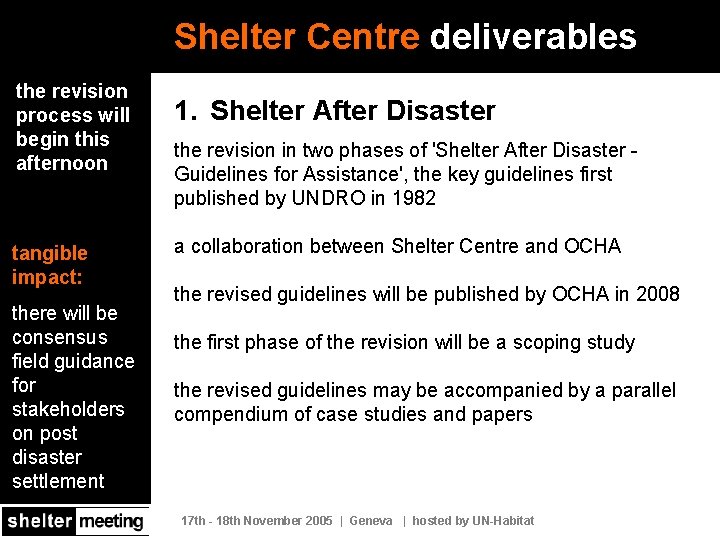 Shelter Centre deliverables

the revision process will begin this afternoon

tangible impact:

there will be consensus field guidance for stakeholders on post disaster settlement

1. Shelter After Disaster

the revision in two phases of 'Shelter After Disaster - Guidelines for Assistance', the key guidelines first published by UNDRO in 1982

a collaboration between Shelter Centre and OCHA

the revised guidelines will be published by OCHA in 2008

the first phase of the revision will be a scoping study

the revised guidelines may be accompanied by a parallel compendium of case studies and papers

shelter meeting

17th - 18th November 2005 | Geneva | hosted by UN-Habitat